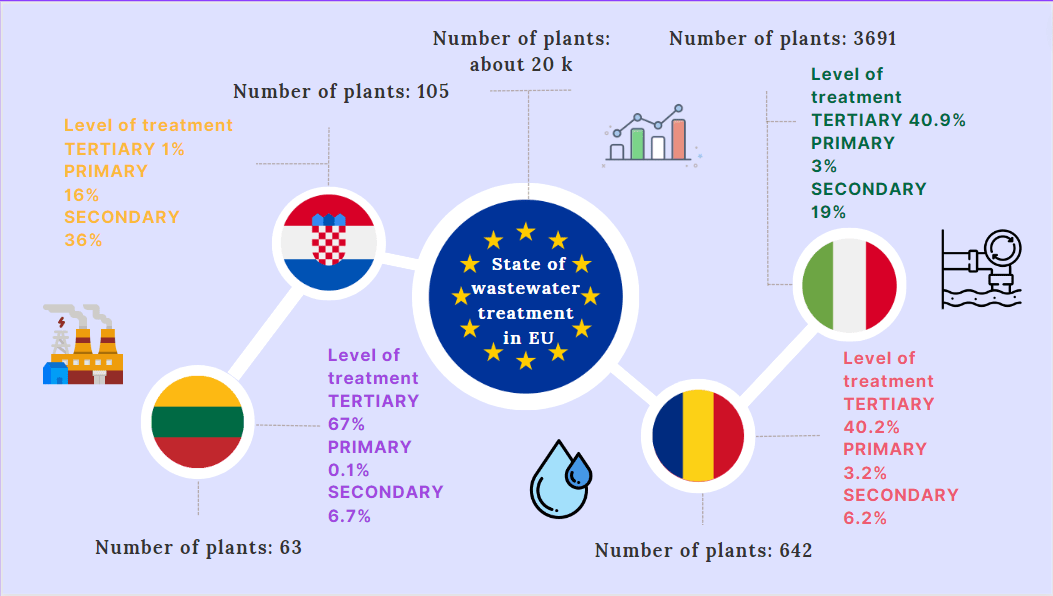 Number of plants: about 20 k

Number of plants: 3691

Number of plants: 105

Level of treatment
TERTIARY 1%
PRIMARY 16%
SECONDARY 36%

Level of treatment
TERTIARY 40.9%
PRIMARY 3%
SECONDARY 19%

State of wastewater treatment in EU

Level of treatment
TERTIARY 67%
PRIMARY 0.1%
SECONDARY 6.7%

Level of treatment
TERTIARY 40.2%
PRIMARY 3.2%
SECONDARY 6.2%

Number of plants: 63

Number of plants: 642